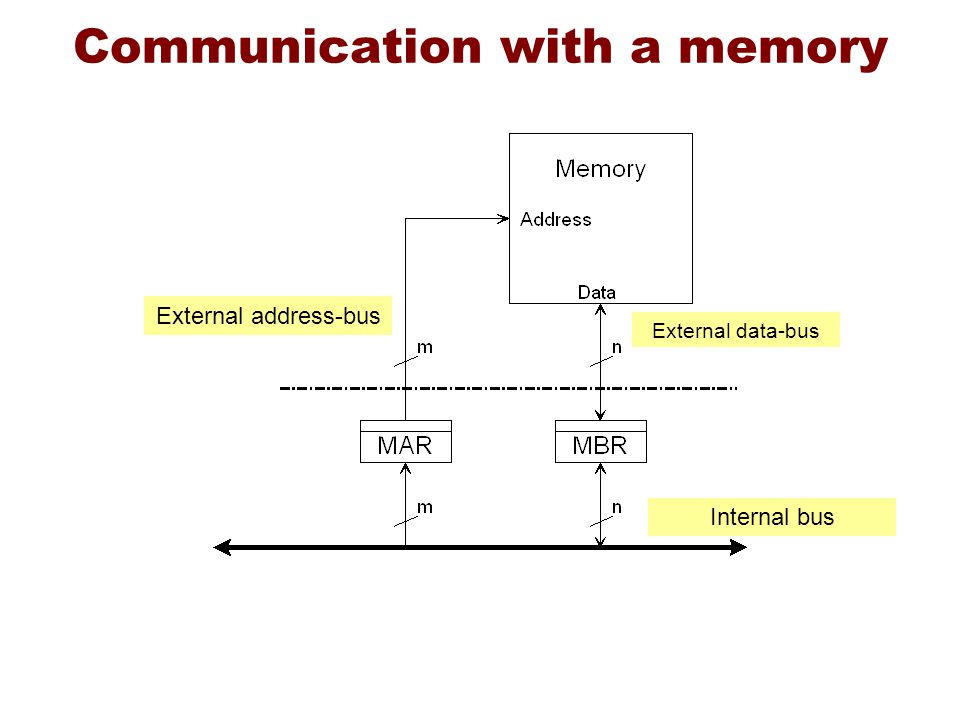 Communication with a memory

Memory

Address

Data

External address-bus

External data-bus

m

n

MAR

MBR

m

n

Internal bus